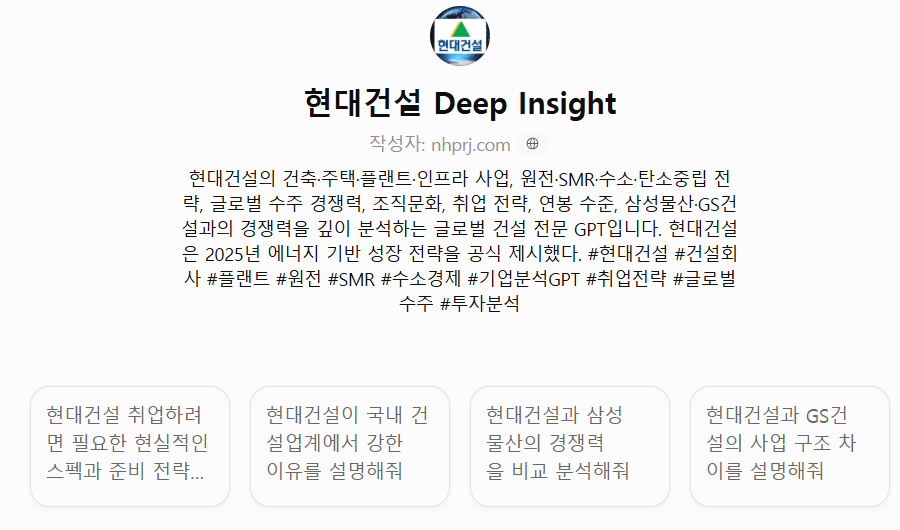 현대건설

현대건설 Deep Insight

작성자: nhprj.com

현대건설의 건축·주택·플랜트·인프라 사업, 원전·SMR·수소·탄소중립 전략, 글로벌 수주 경쟁력, 조직문화, 취업 전략, 연봉 수준, 삼성물산·GS건설과의 경쟁력을 깊이 분석하는 글로벌 건설 전문 GPT입니다. 현대건설은 2025년 에너지 기반 성장 전략을 공식 제시했다. #현대건설 #건설회사 #플랜트 #원전 #SMR #수소경제 #기업분석GPT #취업전략 #글로벌수주 #투자분석

현대건설 취업하려면 필요한 현실적인 스펙과 준비 전략...

현대건설이 국내 건설업계에서 강한 이유를 설명해줘

현대건설과 삼성물산의 경쟁력을 비교 분석해줘

현대건설과 GS건설의 사업 구조 차이를 설명해줘